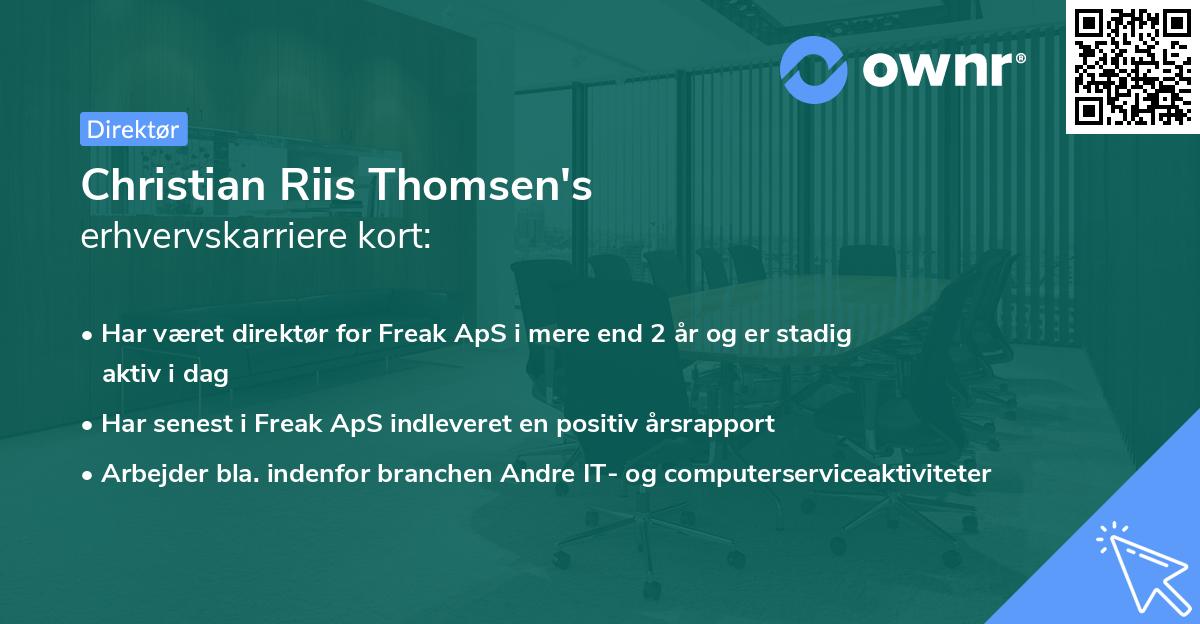 ownr®

Direktør

Christian Riis Thomsen's
erhvervskarriere kort:

• Har været direktør for Freak ApS i mere end 2 år og er stadig aktiv i dag
• Har senest i Freak ApS indleveret en positiv årsrapport
• Arbejder bla. indenfor branchen Andre IT- og computerserviceaktiviteter